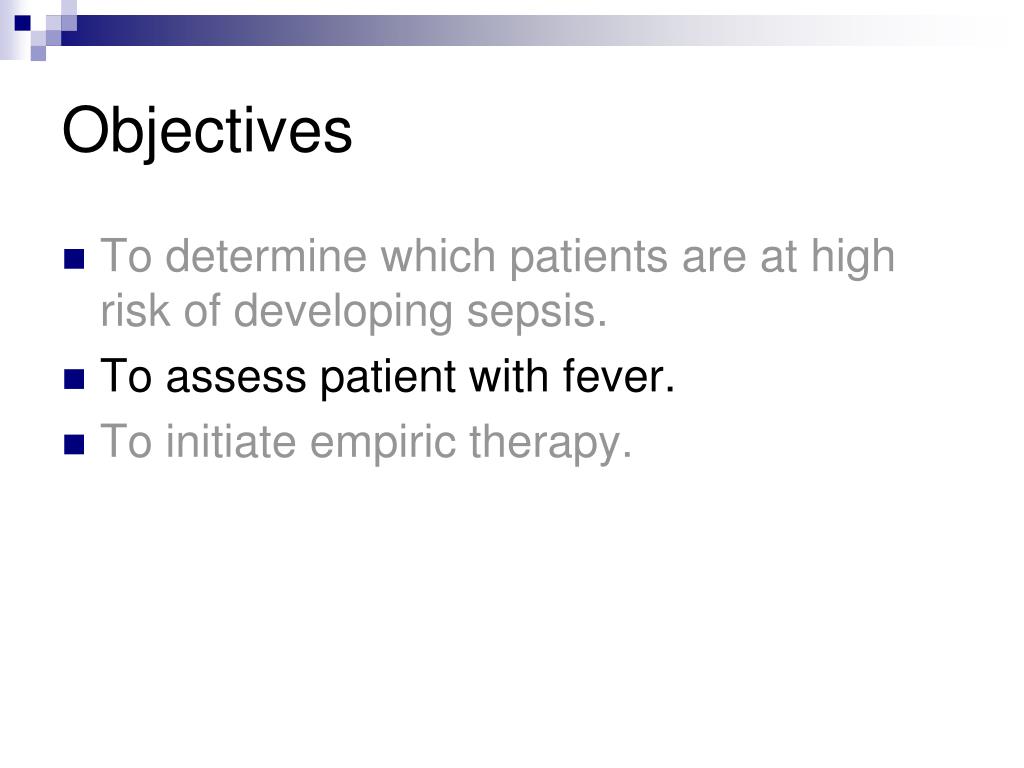 Objectives

- To determine which patients are at high risk of developing sepsis.
- To assess patient with fever.
- To initiate empiric therapy.